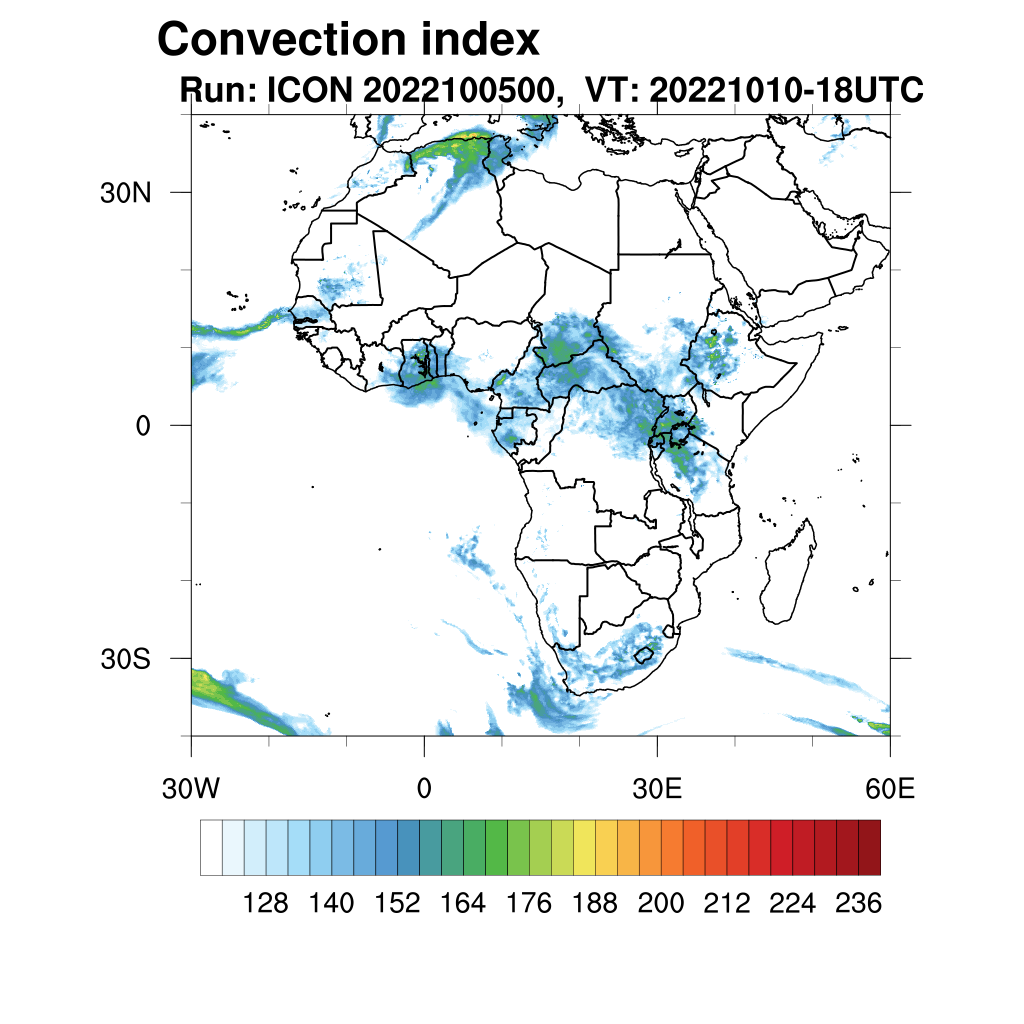 Convection index
Run: ICON 2022100500,  VT: 20221010-18UTC

30N
0
30S

30W
0
30E
60E

128 140 152 164 176 188 200 212 224 236